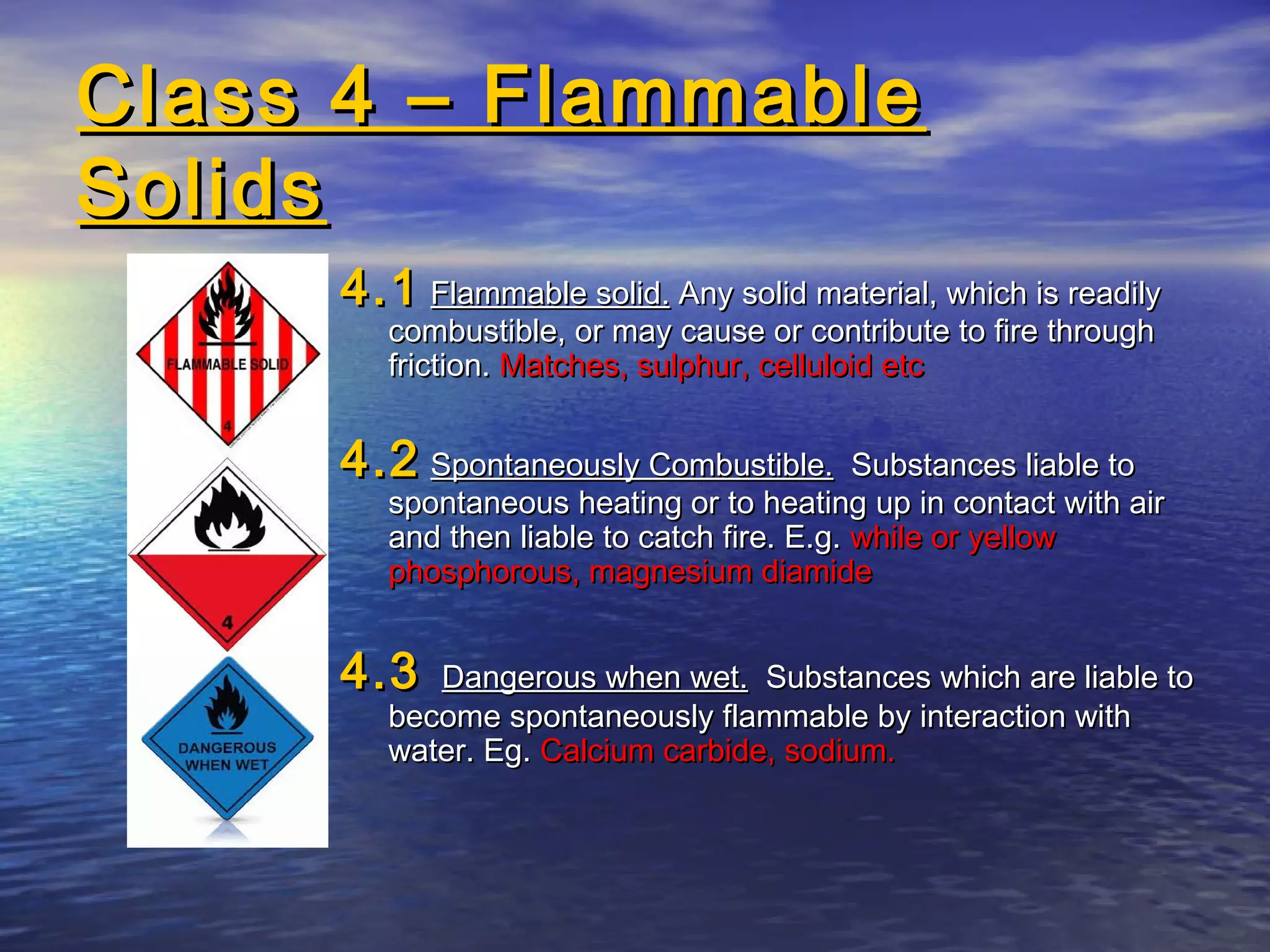 Class 4 – Flammable Solids

FLAMMABLE SOLID

4

4

DANGEROUS WHEN WET

4.1 Flammable solid. Any solid material, which is readily combustible, or may cause or contribute to fire through friction. Matches, sulphur, celluloid etc

4.2 Spontaneously Combustible. Substances liable to spontaneous heating or to heating up in contact with air and then liable to catch fire. E.g. while or yellow phosphorous, magnesium diamide

4.3 Dangerous when wet. Substances which are liable to become spontaneously flammable by interaction with water. Eg. Calcium carbide, sodium.